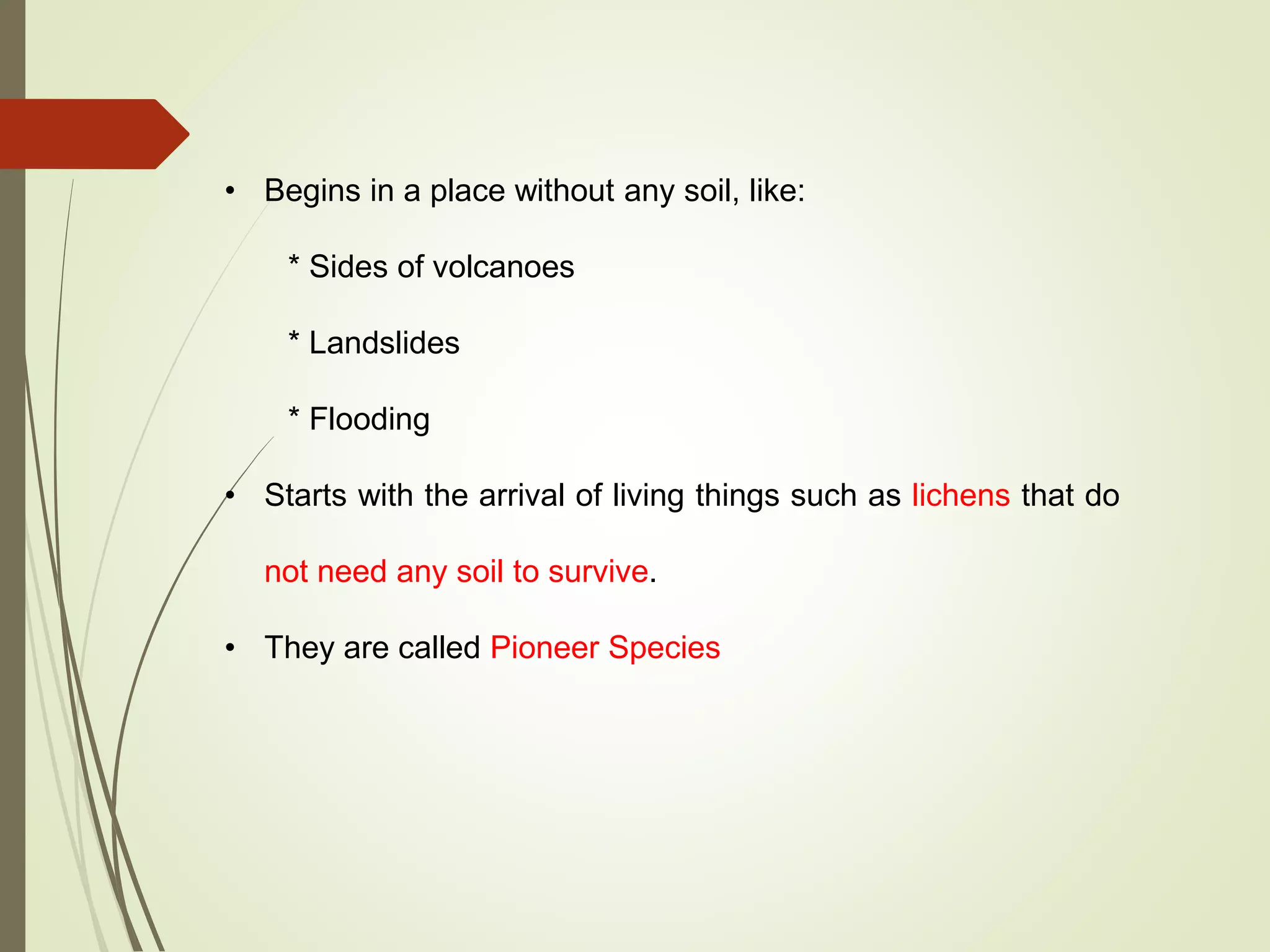 • Begins in a place without any soil, like:

* Sides of volcanoes

* Landslides

* Flooding

• Starts with the arrival of living things such as lichens that do not need any soil to survive.

• They are called Pioneer Species